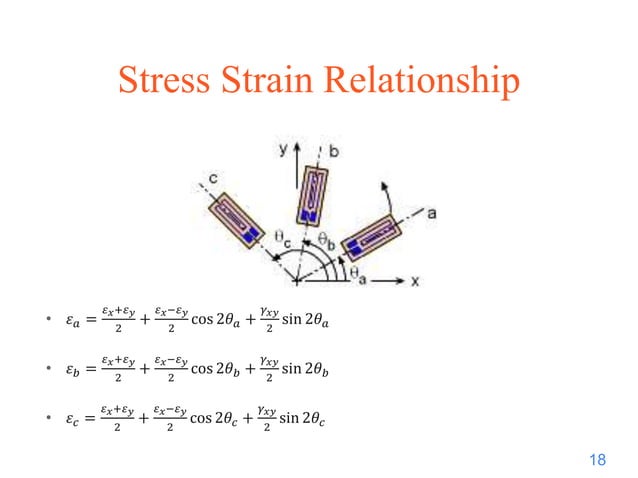 Stress Strain Relationship

y
b
c
a
$\theta_c$
$\theta_b$
$\theta_a$
x

• $\varepsilon_a = \frac{\varepsilon_x+\varepsilon_y}{2} + \frac{\varepsilon_x-\varepsilon_y}{2}\cos 2\theta_a + \frac{\gamma_{xy}}{2}\sin 2\theta_a$

• $\varepsilon_b = \frac{\varepsilon_x+\varepsilon_y}{2} + \frac{\varepsilon_x-\varepsilon_y}{2}\cos 2\theta_b + \frac{\gamma_{xy}}{2}\sin 2\theta_b$

• $\varepsilon_c = \frac{\varepsilon_x+\varepsilon_y}{2} + \frac{\varepsilon_x-\varepsilon_y}{2}\cos 2\theta_c + \frac{\gamma_{xy}}{2}\sin 2\theta_c$

18